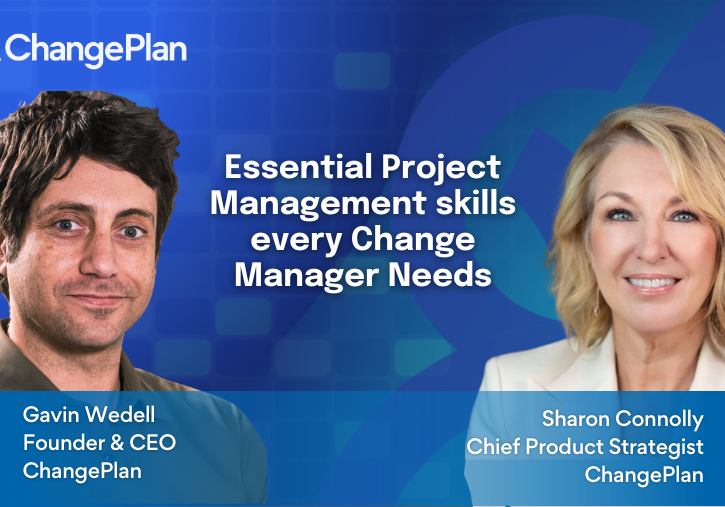 ChangePlan

Essential Project Management skills every Change Manager Needs

Gavin Wedell
Founder & CEO
ChangePlan

Sharon Connolly
Chief Product Strategist
ChangePlan